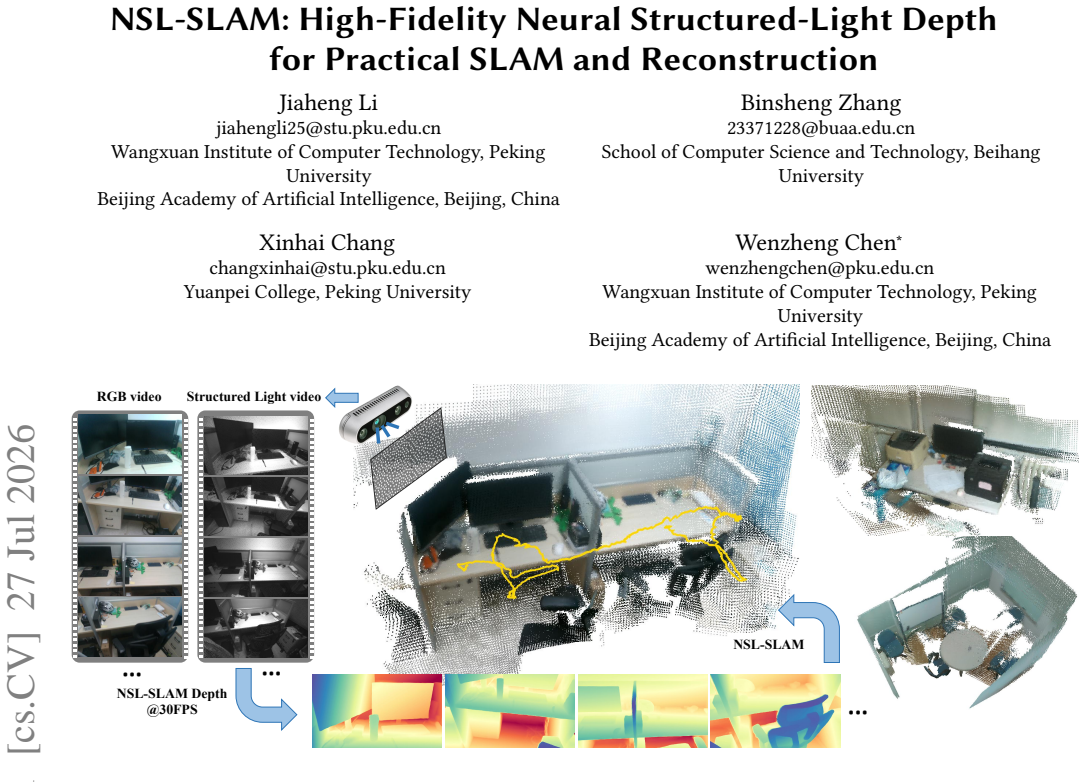 NSL-SLAM: High-Fidelity Neural Structured-Light Depth for Practical SLAM and Reconstruction

Jiaheng Li
jiahengli25@stu.pku.edu.cn
Wangxuan Institute of Computer Technology, Peking University
Beijing Academy of Artificial Intelligence, Beijing, China

Binsheng Zhang
23371228@buaa.edu.cn
School of Computer Science and Technology, Beihang University

Xinhai Chang
changxinhai@stu.pku.edu.cn
Yuanpei College, Peking University

Wenzheng Chen*
wenzhengchen@pku.edu.cn
Wangxuan Institute of Computer Technology, Peking University
Beijing Academy of Artificial Intelligence, Beijing, China

[cs.CV] 27 Jul 2026

RGB video
Structured Light video
...
...
NSL-SLAM Depth @30FPS
NSL-SLAM
...